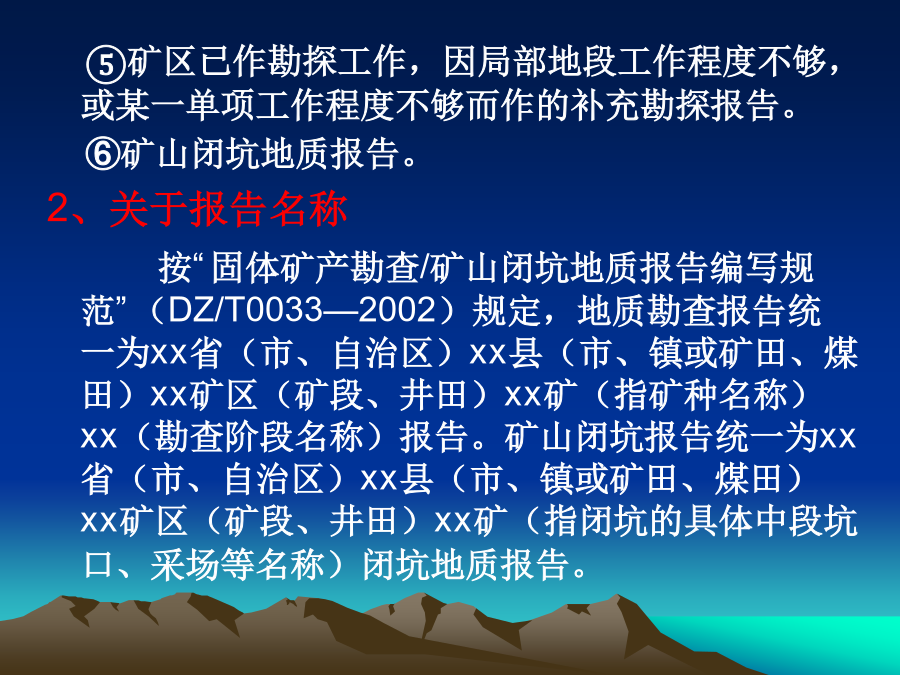 ⑤矿区已作勘探工作，因局部地段工作程度不够，或某一单项工作程度不够而作的补充勘探报告。

⑥矿山闭坑地质报告。

2、关于报告名称

按“固体矿产勘查/矿山闭坑地质报告编写规范”（DZ/T0033—2002）规定，地质勘查报告统一为xx省（市、自治区）xx县（市、镇或矿田、煤田）xx矿区（矿段、井田）xx矿（指矿种名称）xx（勘查阶段名称）报告。矿山闭坑报告统一为xx省（市、自治区）xx县（市、镇或矿田、煤田）xx矿区（矿段、井田）xx矿（指闭坑的具体中段坑口、采场等名称）闭坑地质报告。